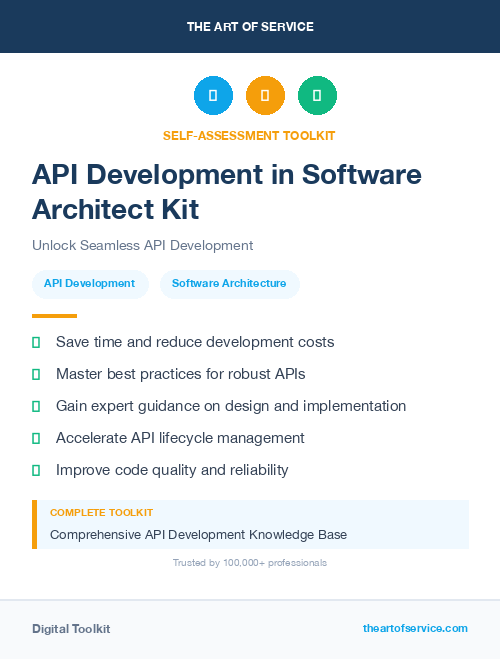 THE ART OF SERVICE

SELF-ASSESSMENT TOOLKIT

API Development in Software Architect Kit

Unlock Seamless API Development

API Development

Software Architecture

Save time and reduce development costs

Master best practices for robust APIs

Gain expert guidance on design and implementation

Accelerate API lifecycle management

Improve code quality and reliability

COMPLETE TOOLKIT

Comprehensive API Development Knowledge Base

Trusted by 100,000+ professionals

Digital Toolkit

theartofservice.com